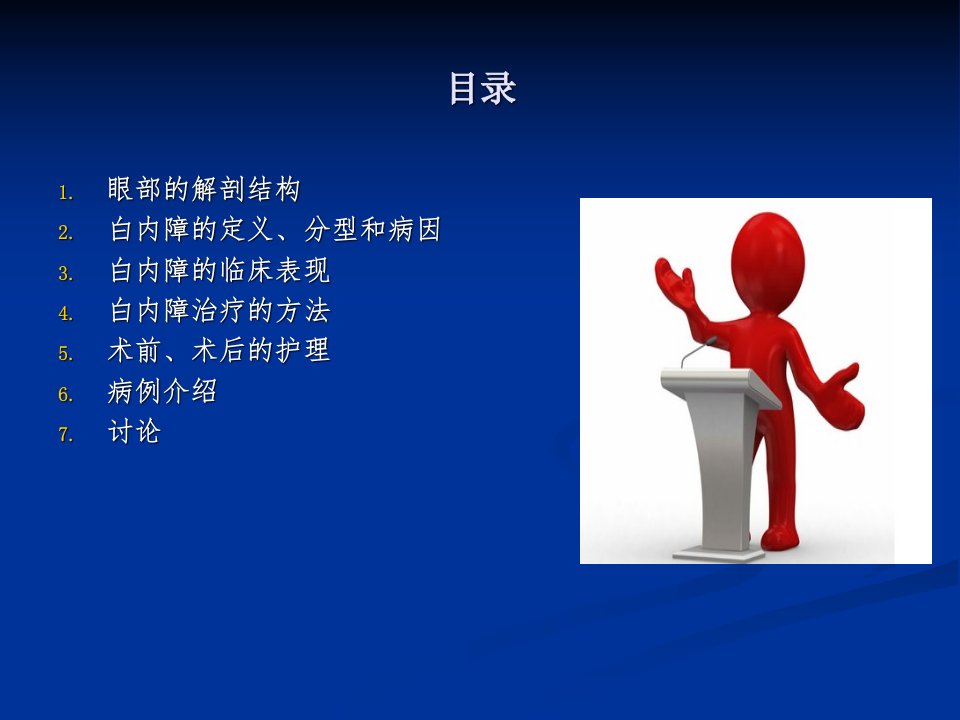 目录

1. 眼部的解剖结构
2. 白内障的定义、分型和病因
3. 白内障的临床表现
4. 白内障治疗的方法
5. 术前、术后的护理
6. 病例介绍
7. 讨论